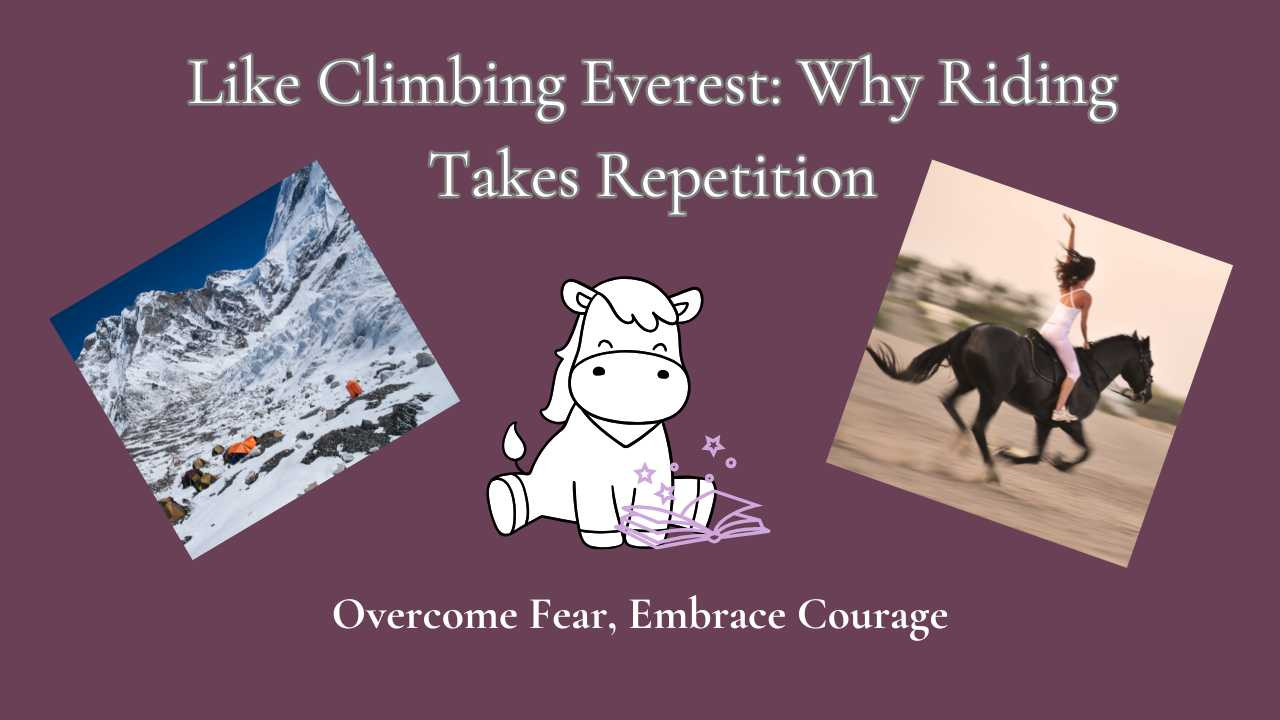 Like Climbing Everest: Why Riding Takes Repetition

Overcome Fear, Embrace Courage